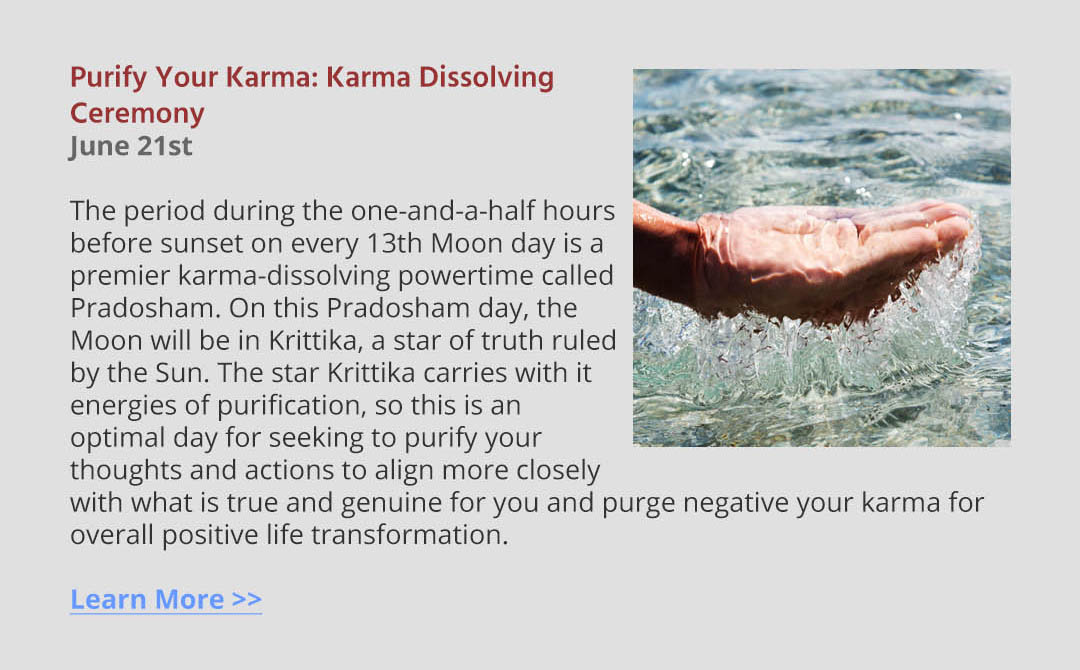 Purify Your Karma: Karma Dissolving Ceremony
June 21st

The period during the one-and-a-half hours before sunset on every 13th Moon day is a premier karma-dissolving powertime called Pradosham. On this Pradosham day, the Moon will be in Krittika, a star of truth ruled by the Sun. The star Krittika carries with it energies of purification, so this is an optimal day for seeking to purify your thoughts and actions to align more closely with what is true and genuine for you and purge negative your karma for overall positive life transformation.

Learn More >>